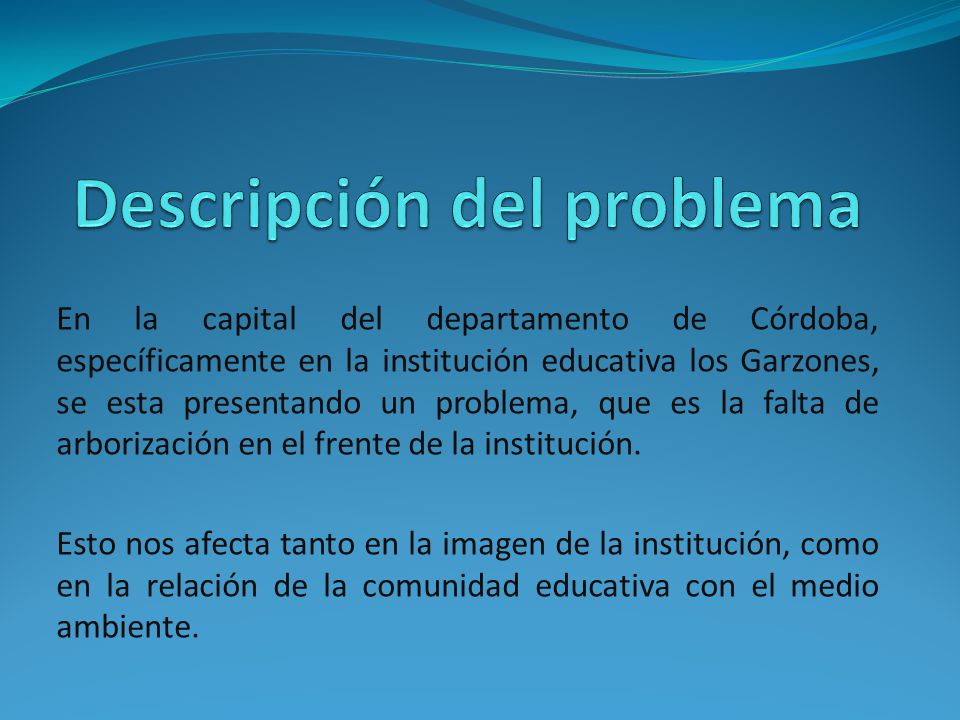 Descripción del problema

En la capital del departamento de Córdoba, específicamente en la institución educativa los Garzones, se esta presentando un problema, que es la falta de arborización en el frente de la institución.

Esto nos afecta tanto en la imagen de la institución, como en la relación de la comunidad educativa con el medio ambiente.